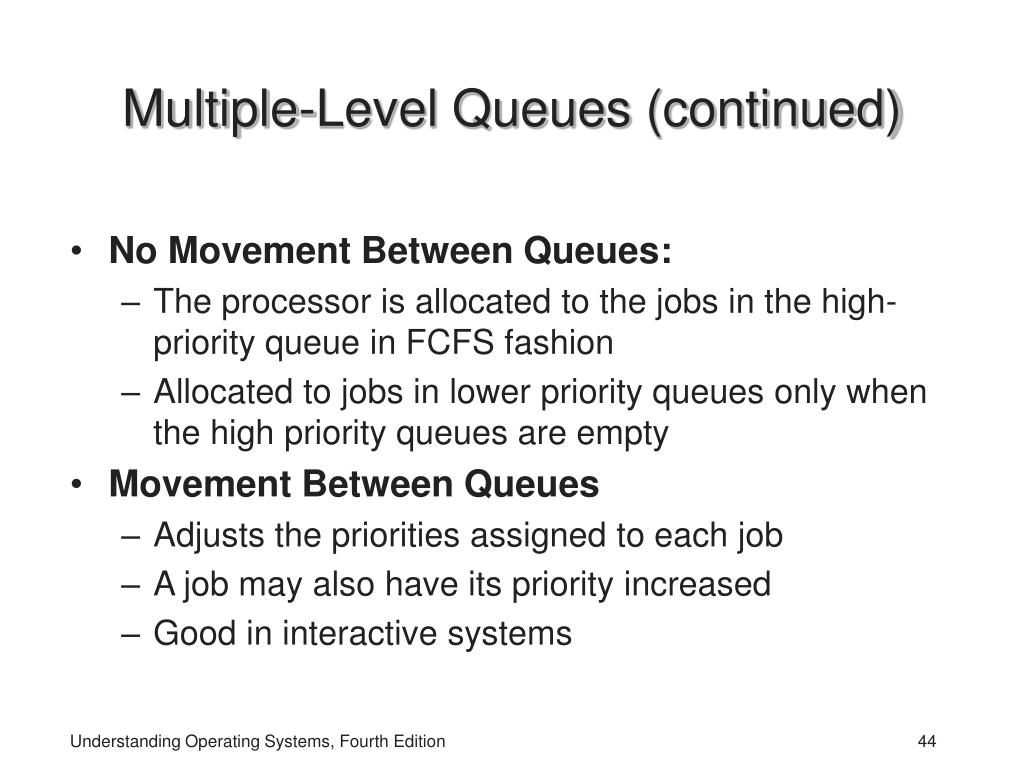 Multiple-Level Queues (continued)

• No Movement Between Queues:
– The processor is allocated to the jobs in the high-priority queue in FCFS fashion
– Allocated to jobs in lower priority queues only when the high priority queues are empty
• Movement Between Queues
– Adjusts the priorities assigned to each job
– A job may also have its priority increased
– Good in interactive systems

Understanding Operating Systems, Fourth Edition

44